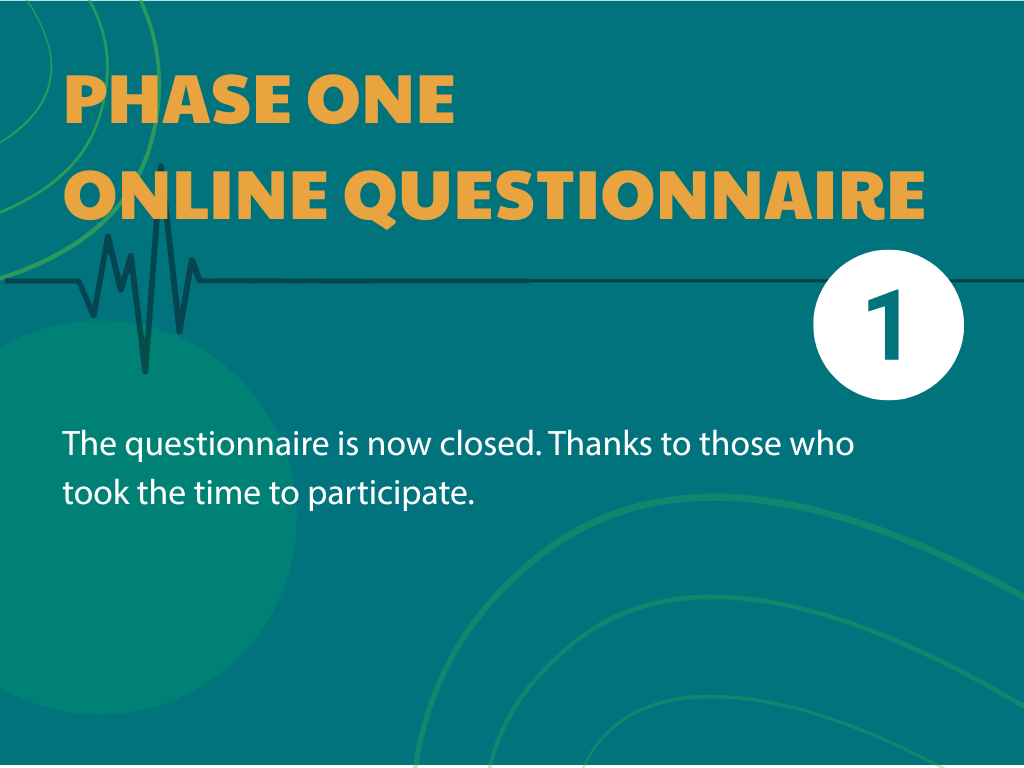 PHASE ONE
ONLINE QUESTIONNAIRE

1

The questionnaire is now closed. Thanks to those who took the time to participate.